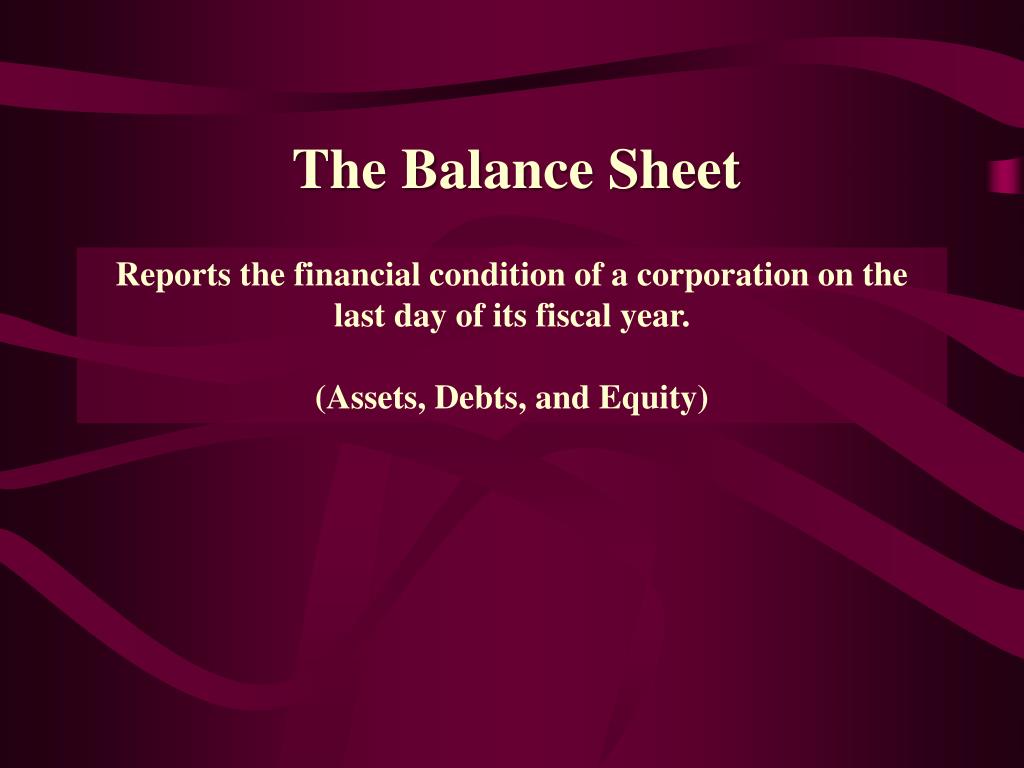 The Balance Sheet

Reports the financial condition of a corporation on the last day of its fiscal year.

(Assets, Debts, and Equity)